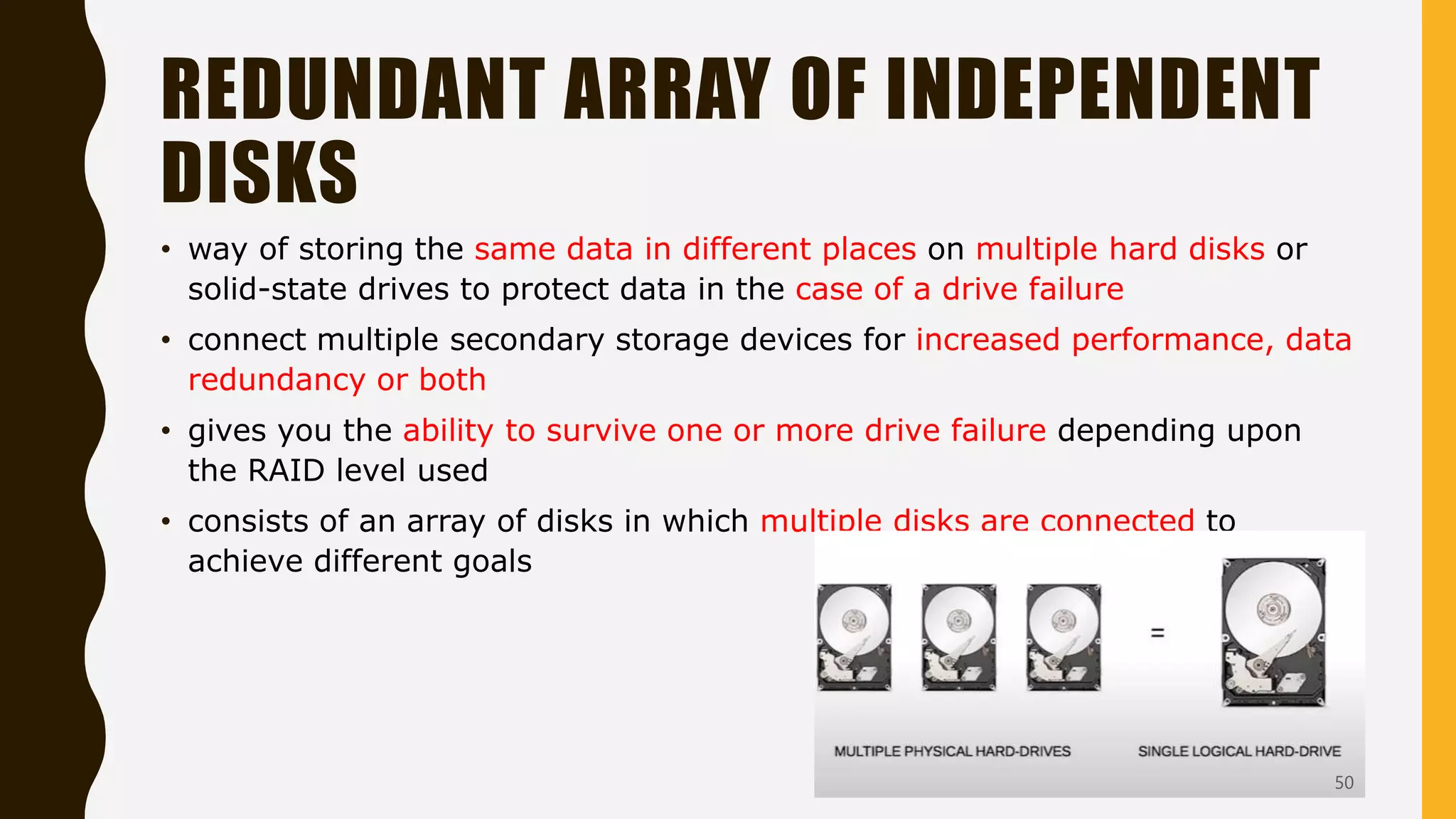 REDUNDANT ARRAY OF INDEPENDENT DISKS

• way of storing the same data in different places on multiple hard disks or solid-state drives to protect data in the case of a drive failure

• connect multiple secondary storage devices for increased performance, data redundancy or both

• gives you the ability to survive one or more drive failure depending upon the RAID level used

• consists of an array of disks in which multiple disks are connected to achieve different goals

=

MULTIPLE PHYSICAL HARD-DRIVES

SINGLE LOGICAL HARD-DRIVE

50